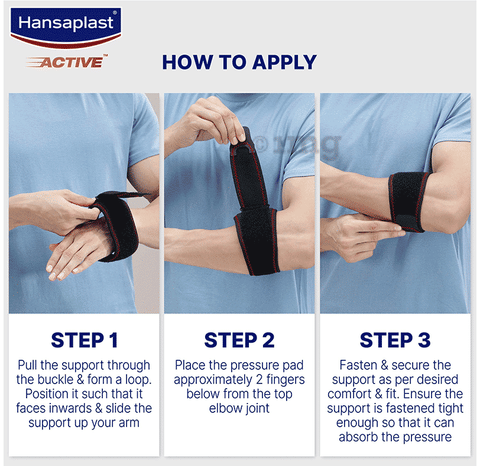 Hansaplast®

ACTIVE™

HOW TO APPLY

STEP 1

Pull the support through the buckle & form a loop. Position it such that it faces inwards & slide the support up your arm

STEP 2

Place the pressure pad approximately 2 fingers below from the top elbow joint

STEP 3

Fasten & secure the support as per desired comfort & fit. Ensure the support is fastened tight enough so that it can absorb the pressure

© 1mg